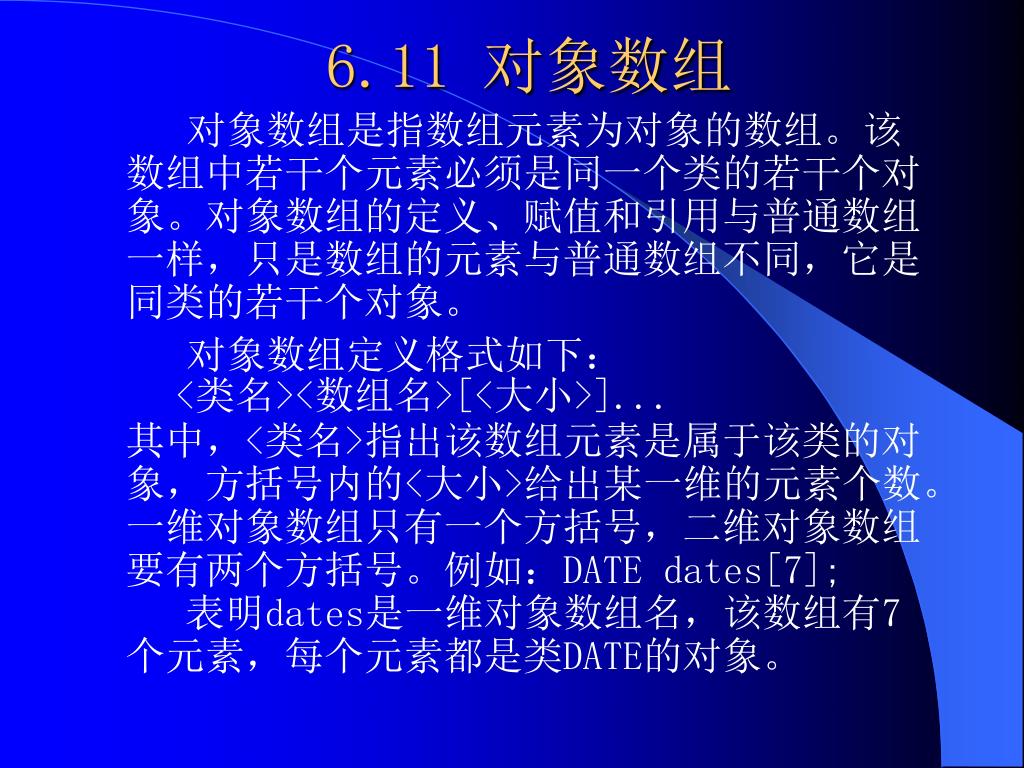 6.11 对象数组

对象数组是指数组元素为对象的数组。该数组中若干个元素必须是同一个类的若干个对象。对象数组的定义、赋值和引用与普通数组一样，只是数组的元素与普通数组不同，它是同类的若干个对象。

对象数组定义格式如下：
<类名><数组名>[<大小>]...
其中，<类名>指出该数组元素是属于该类的对象，方括号内的<大小>给出某一维的元素个数。一维对象数组只有一个方括号，二维对象数组要有两个方括号。例如：DATE dates[7];

表明dates是一维对象数组名，该数组有7个元素，每个元素都是类DATE的对象。